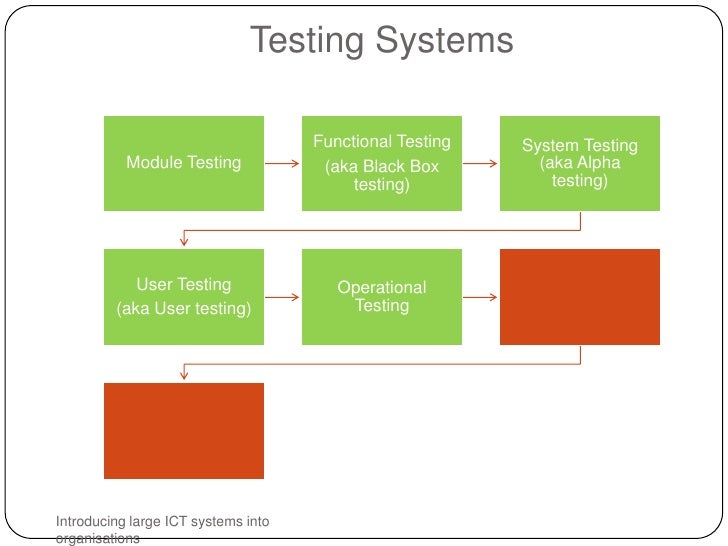 Testing Systems

Module Testing

Functional Testing (aka Black Box testing)

System Testing (aka Alpha testing)

User Testing (aka User testing)

Operational Testing

Introducing large ICT systems into organisations